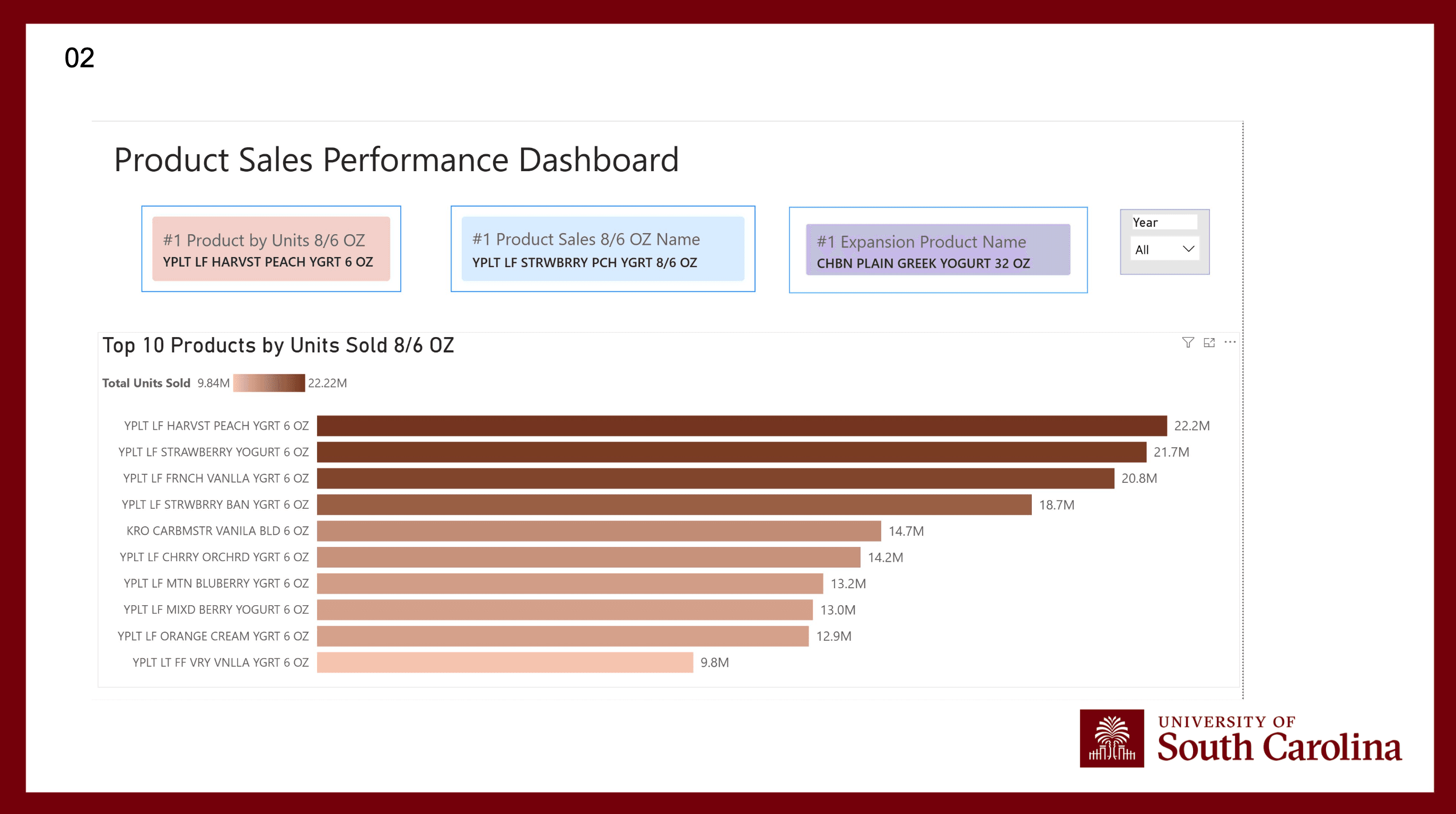 02

Product Sales Performance Dashboard

#1 Product by Units 8/6 OZ
YPLT LF HARVST PEACH YGRT 6 OZ

#1 Product Sales 8/6 OZ Name
YPLT LF STRWBRRY PCH YGRT 8/6 OZ

#1 Expansion Product Name
CHBN PLAIN GREEK YOGURT 32 OZ

Year
All

Top 10 Products by Units Sold 8/6 OZ

Total Units Sold 9.84M 22.22M

YPLT LF HARVST PEACH YGRT 6 OZ 22.2M
YPLT LF STRAWBERRY YOGURT 6 OZ 21.7M
YPLT LF FRNCH VANLLA YGRT 6 OZ 20.8M
YPLT LF STRWBRRY BAN YGRT 6 OZ 18.7M
KRO CARBMSTR VANILA BLD 6 OZ 14.7M
YPLT LF CHRRY ORCHRD YGRT 6 OZ 14.2M
YPLT LF MTN BLUBERRY YGRT 6 OZ 13.2M
YPLT LF MIXD BERRY YOGURT 6 OZ 13.0M
YPLT LF ORANGE CREAM YGRT 6 OZ 12.9M
YPLT LT FF VRY VNLLA YGRT 6 OZ 9.8M

UNIVERSITY OF
South Carolina